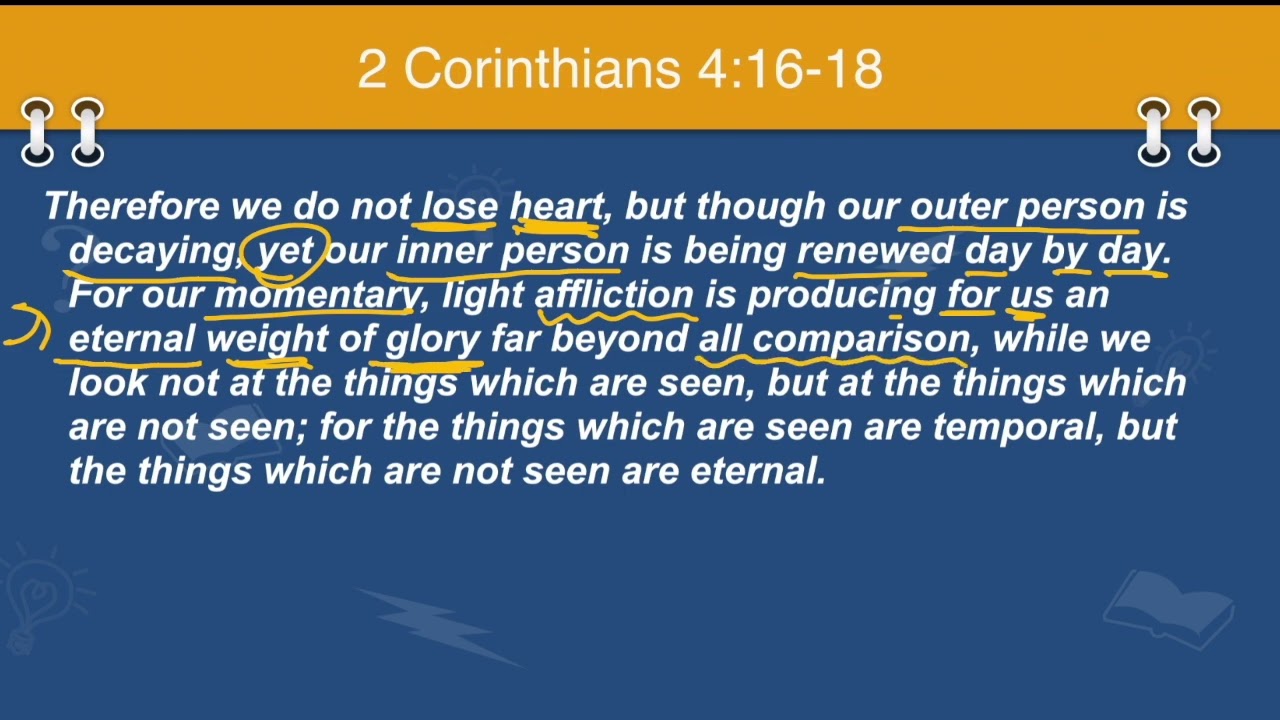 2 Corinthians 4:16-18

Therefore we do not lose heart, but though our outer person is decaying, yet our inner person is being renewed day by day. For our momentary, light affliction is producing for us an eternal weight of glory far beyond all comparison, while we look not at the things which are seen, but at the things which are not seen; for the things which are seen are temporal, but the things which are not seen are eternal.